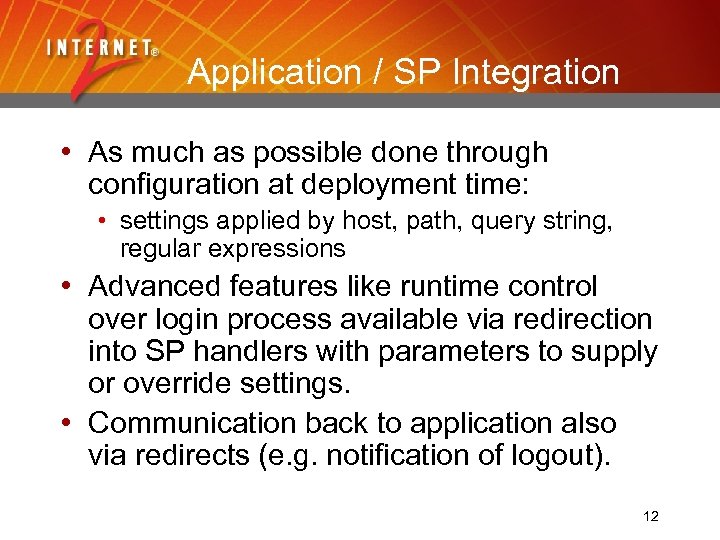 INTERNET® 2

Application / SP Integration

• As much as possible done through configuration at deployment time:
  • settings applied by host, path, query string, regular expressions
• Advanced features like runtime control over login process available via redirection into SP handlers with parameters to supply or override settings.
• Communication back to application also via redirects (e.g. notification of logout).

12